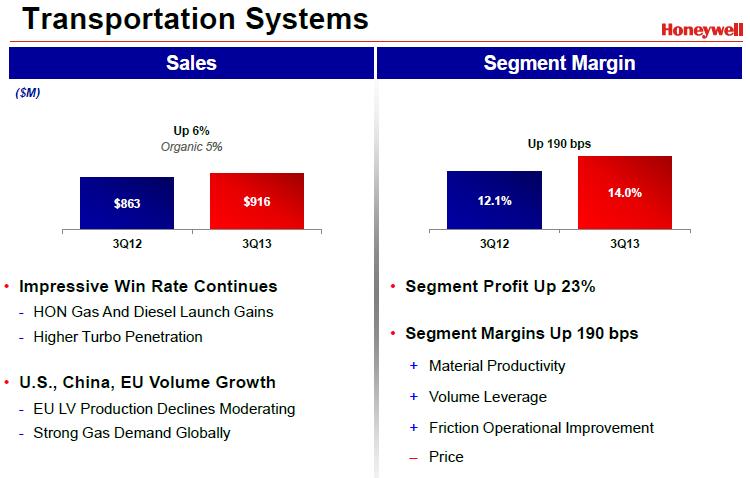 Transportation Systems

Honeywell

Sales

($M)

Up 6%
Organic 5%

$863

$916

3Q12

3Q13

• Impressive Win Rate Continues
- HON Gas And Diesel Launch Gains
- Higher Turbo Penetration

• U.S., China, EU Volume Growth
- EU LV Production Declines Moderating
- Strong Gas Demand Globally

Segment Margin

Up 190 bps

12.1%

14.0%

3Q12

3Q13

• Segment Profit Up 23%

• Segment Margins Up 190 bps
+ Material Productivity
+ Volume Leverage
+ Friction Operational Improvement
– Price